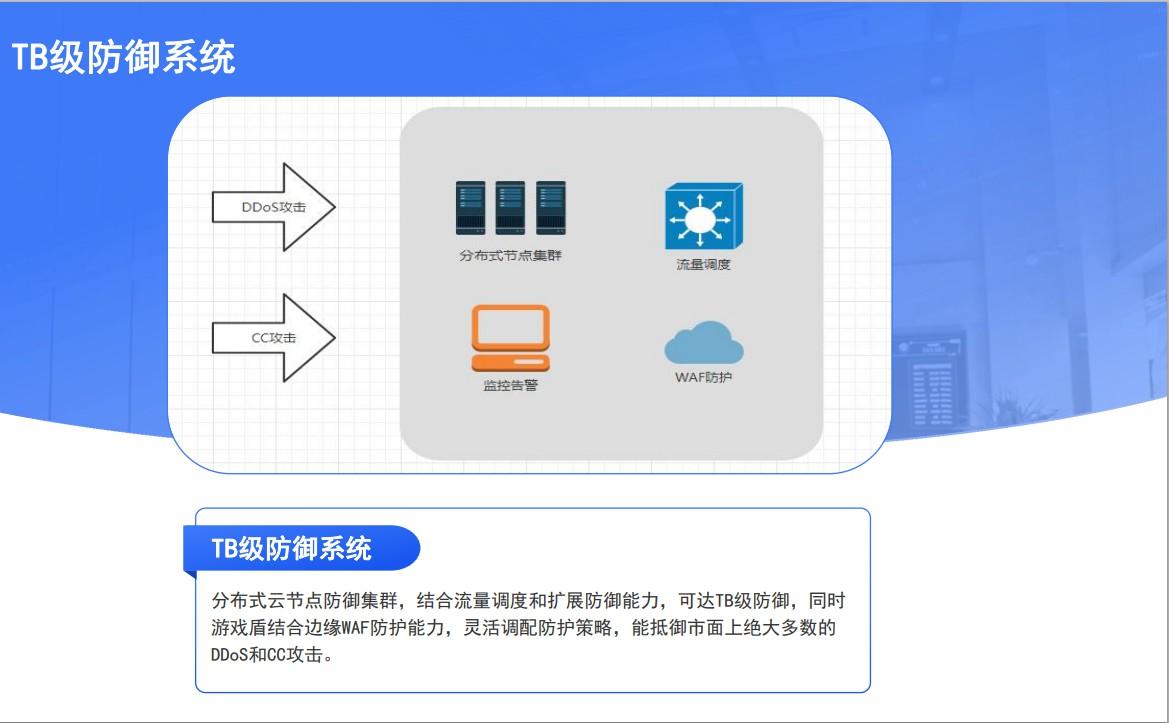 TB级防御系统

DDoS攻击

CC攻击

分布式节点集群

流量调度

监控告警

WAF防护

TB级防御系统

分布式云节点防御集群，结合流量调度和扩展防御能力，可达TB级防御，同时游戏盾结合边缘WAF防护能力，灵活调配防护策略，能抵御市面上绝大多数的DDoS和CC攻击。